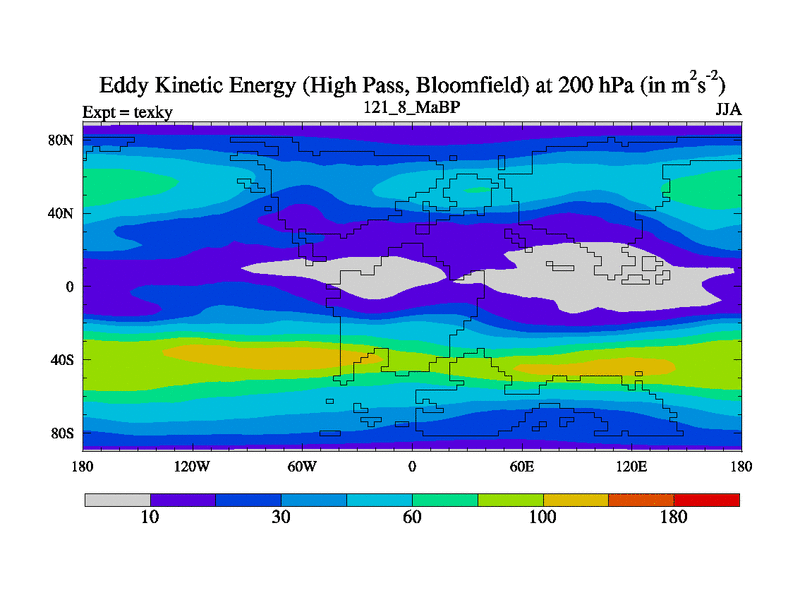 Eddy Kinetic Energy (High Pass, Bloomfield) at 200 hPa (in $m^2s^{-2}$)

Expt = texky

121_8_MaBP

JJA

80N

40N

0

40S

80S

180

120W

60W

0

60E

120E

180

10

30

60

100

180